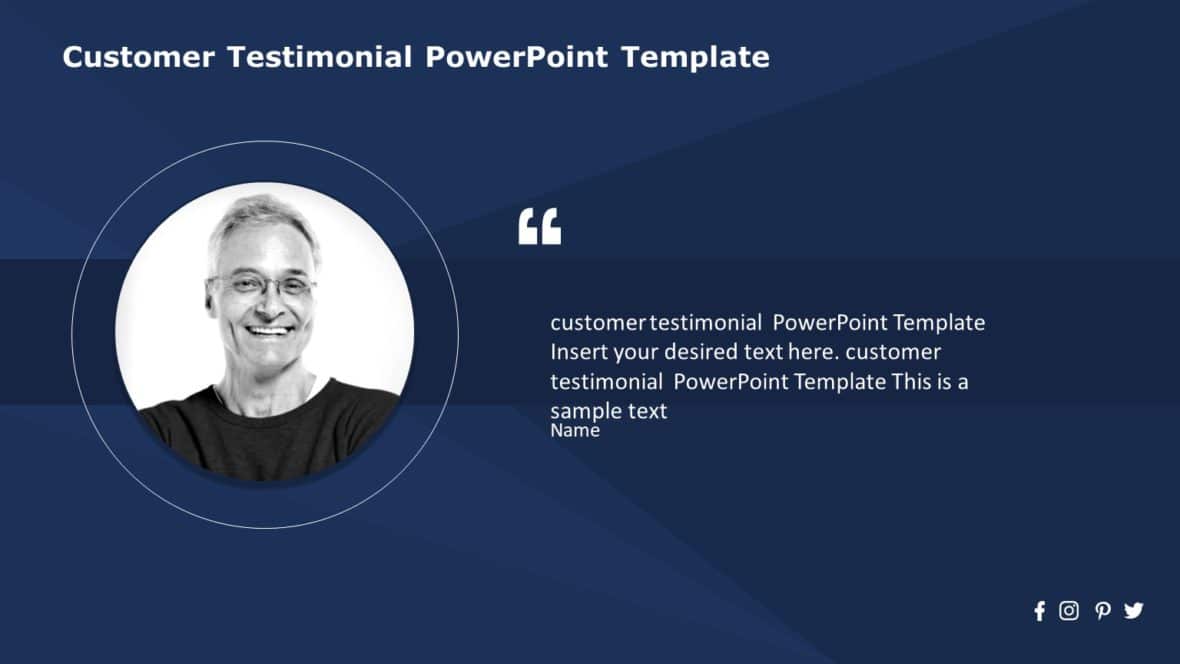 Customer Testimonial PowerPoint Template

“

customer testimonial PowerPoint Template Insert your desired text here. customer testimonial PowerPoint Template This is a sample text

Name